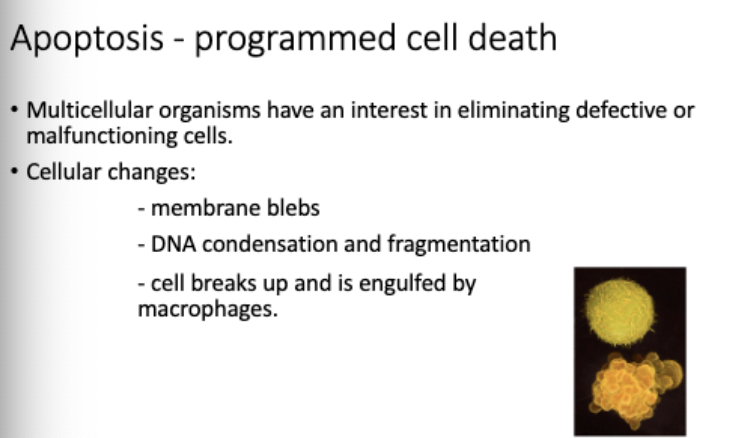 Apoptosis - programmed cell death

• Multicellular organisms have an interest in eliminating defective or malfunctioning cells.

• Cellular changes:

- membrane blebs

- DNA condensation and fragmentation

- cell breaks up and is engulfed by macrophages.